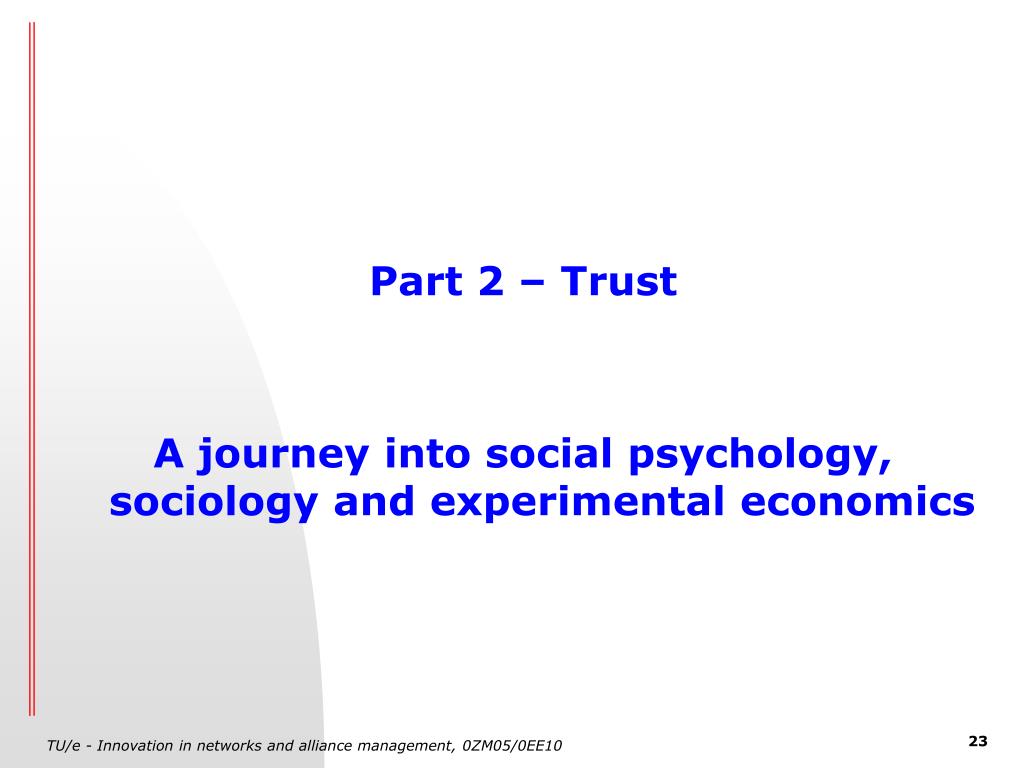 Part 2 – Trust

A journey into social psychology, sociology and experimental economics

TU/e - Innovation in networks and alliance management, 0ZM05/0EE10

23